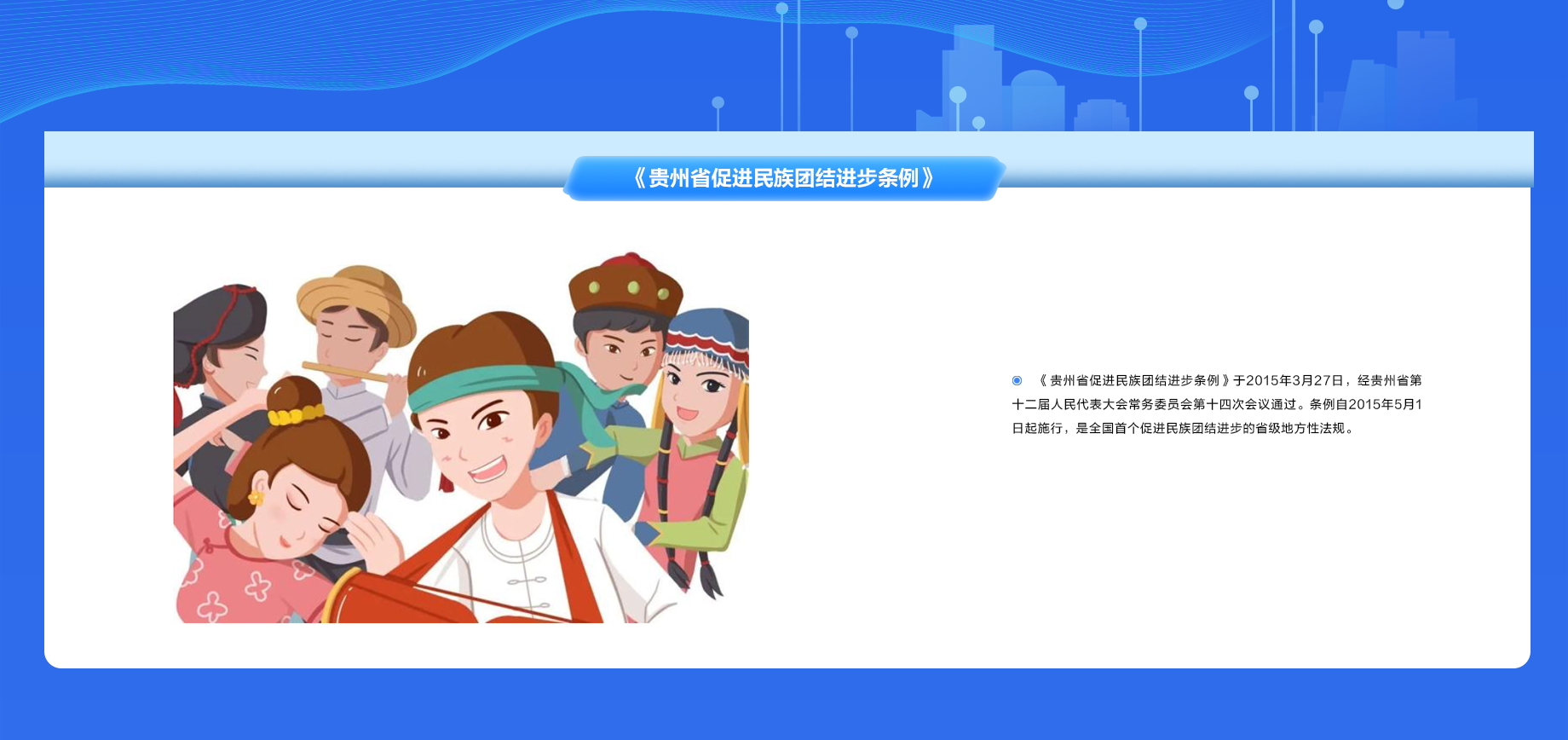 《贵州省促进民族团结进步条例》

《贵州省促进民族团结进步条例》于2015年3月27日，经贵州省第十二届人民代表大会常务委员会第十四次会议通过。条例自2015年5月1日起施行，是全国首个促进民族团结进步的省级地方性法规。